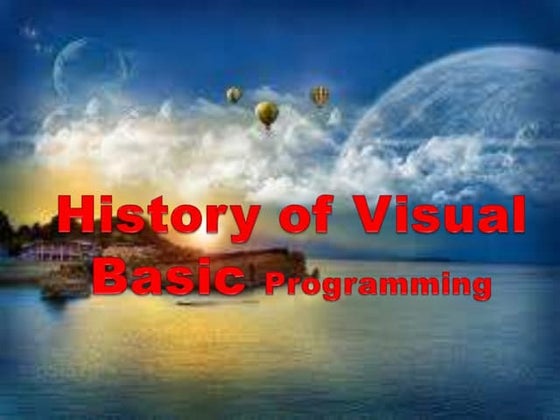 History of Visual Basic Programming